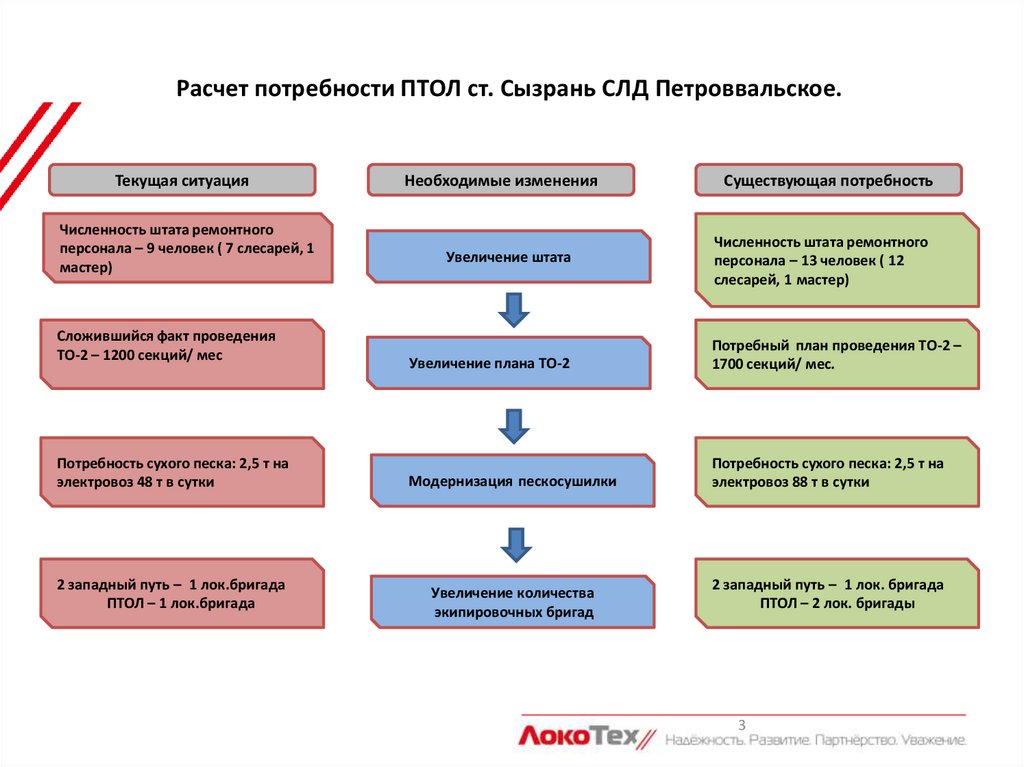 Расчет потребности ПТОЛ ст. Сызрань СЛД Петроввальское.

Текущая ситуация

Численность штата ремонтного персонала – 9 человек ( 7 слесарей, 1 мастер)

Сложившийся факт проведения ТО-2 – 1200 секций/ мес

Потребность сухого песка: 2,5 т на электровоз 48 т в сутки

2 западный путь – 1 лок.бригада ПТОЛ – 1 лок.бригада

Необходимые изменения

Увеличение штата

Увеличение плана ТО-2

Модернизация пескосушилки

Увеличение количества экипировочных бригад

Существующая потребность

Численность штата ремонтного персонала – 13 человек ( 12 слесарей, 1 мастер)

Потребный план проведения ТО-2 – 1700 секций/ мес.

Потребность сухого песка: 2,5 т на электровоз 88 т в сутки

2 западный путь – 1 лок. бригада ПТОЛ – 2 лок. бригады

3

ЛокоТех Надёжность. Развитие. Партнёрство. Уважение.